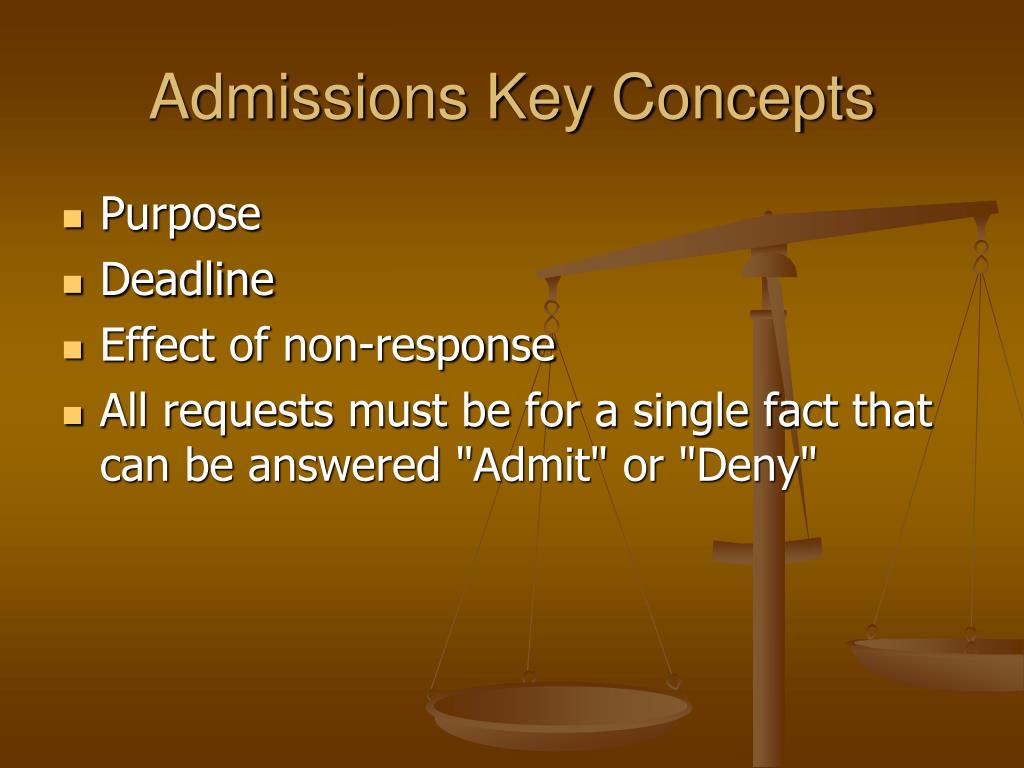 Admissions Key Concepts

- Purpose
- Deadline
- Effect of non-response
- All requests must be for a single fact that can be answered "Admit" or "Deny"